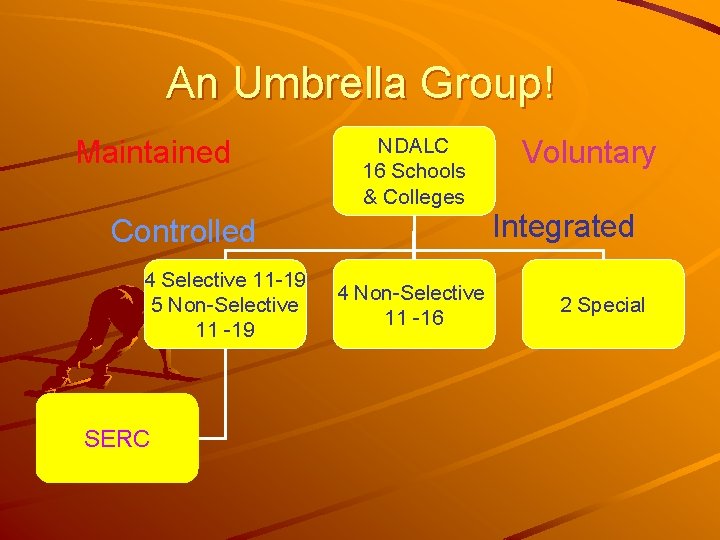 An Umbrella Group!

Maintained

NDALC
16 Schools
& Colleges

Voluntary

Controlled

Integrated

4 Selective 11-19
5 Non-Selective
11 -19

4 Non-Selective
11 -16

2 Special

SERC